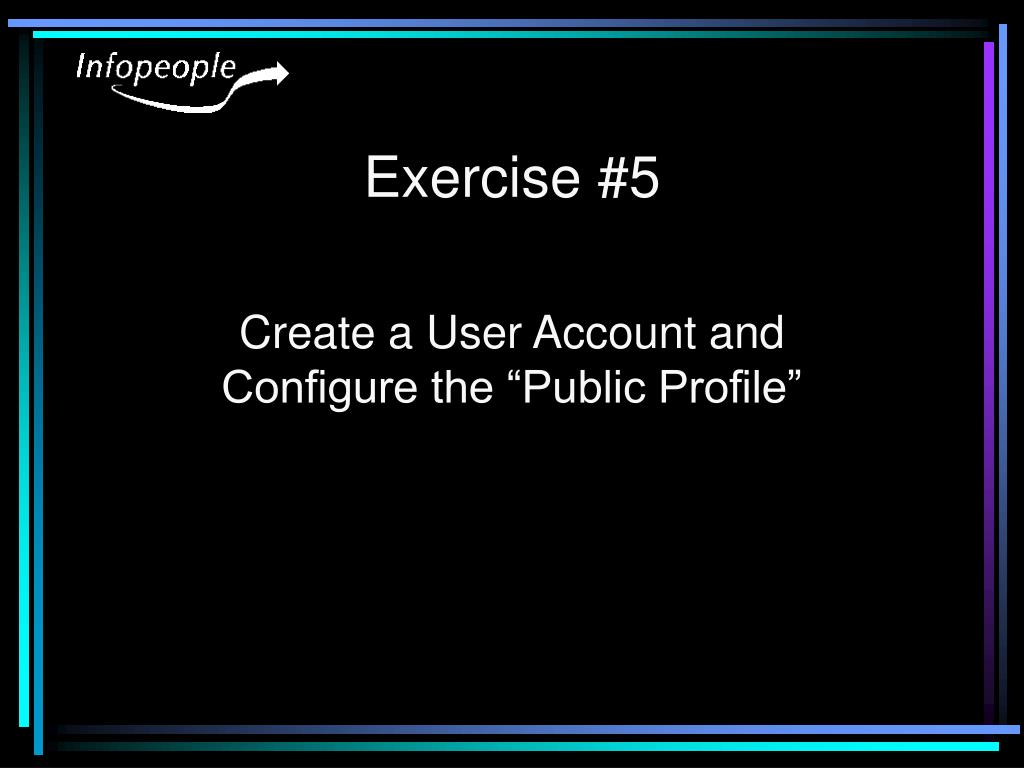 Infopeople

Exercise #5

Create a User Account and Configure the “Public Profile”